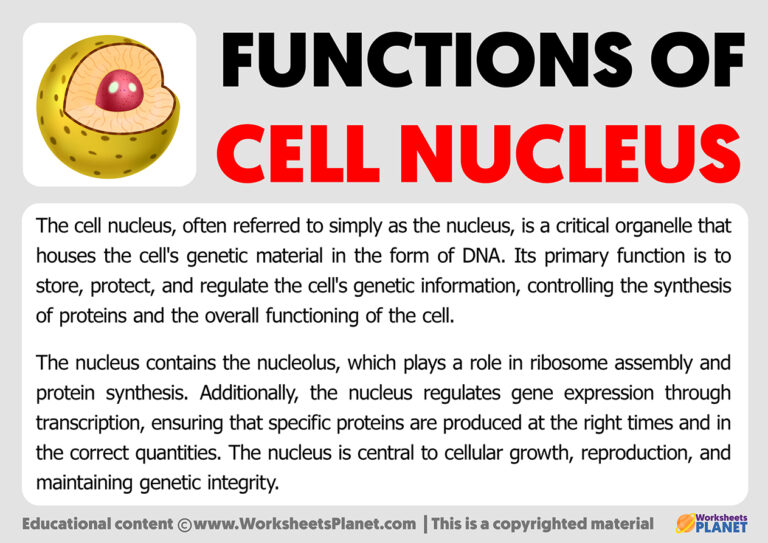 FUNCTIONS OF
CELL NUCLEUS

The cell nucleus, often referred to simply as the nucleus, is a critical organelle that houses the cell's genetic material in the form of DNA. Its primary function is to store, protect, and regulate the cell's genetic information, controlling the synthesis of proteins and the overall functioning of the cell.

The nucleus contains the nucleolus, which plays a role in ribosome assembly and protein synthesis. Additionally, the nucleus regulates gene expression through transcription, ensuring that specific proteins are produced at the right times and in the correct quantities. The nucleus is central to cellular growth, reproduction, and maintaining genetic integrity.

Educational content ©www.WorksheetsPlanet.com | This is a copyrighted material

Worksheets PLANET